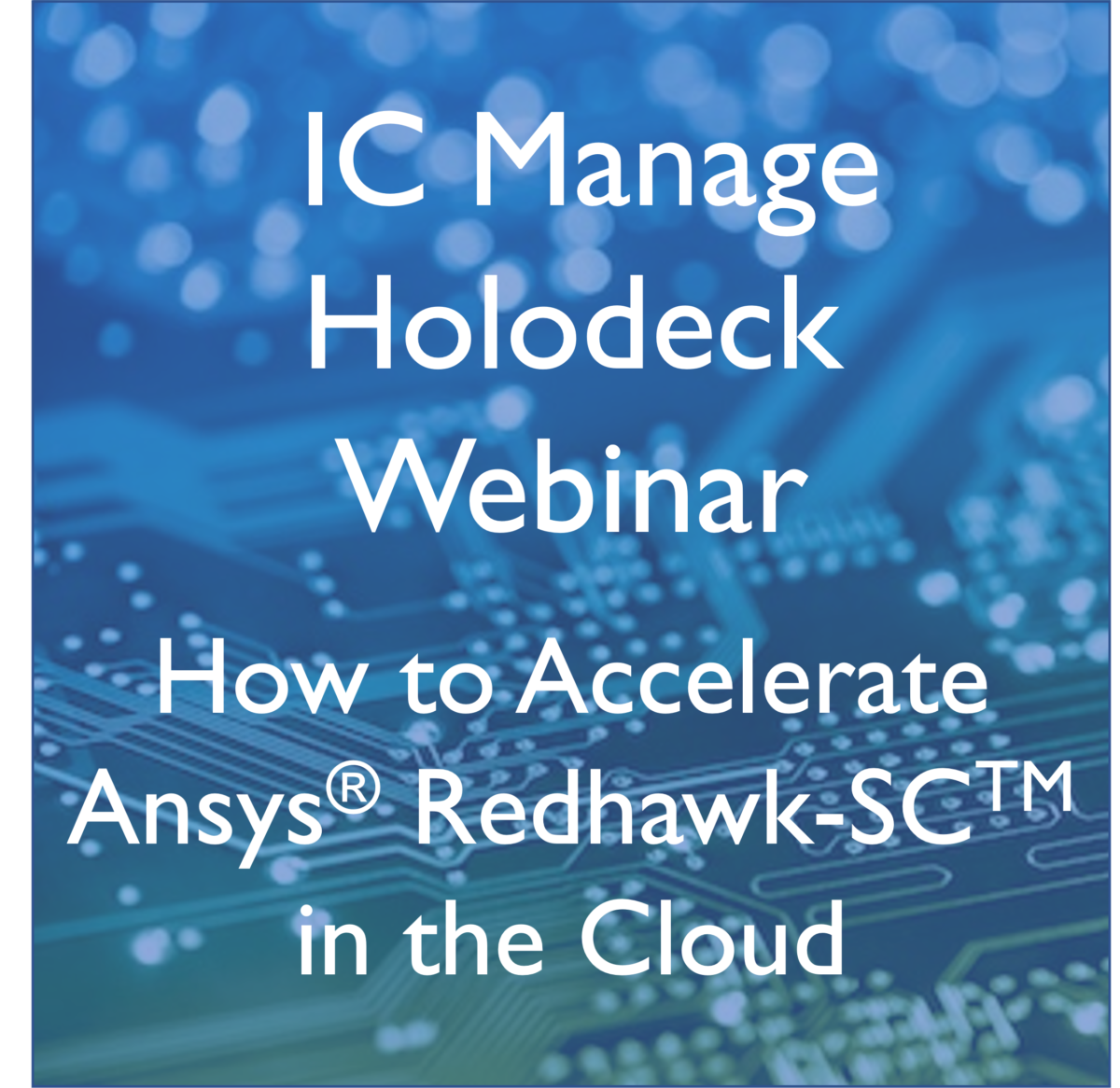 IC Manage Holodeck Webinar

How to Accelerate Ansys® Redhawk-SC™ in the Cloud